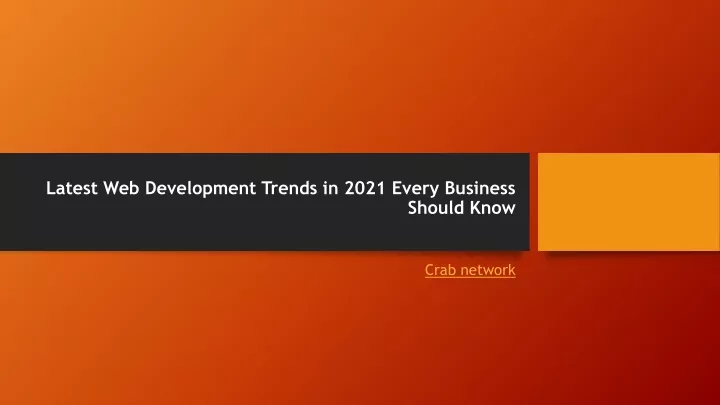 Latest Web Development Trends in 2021 Every Business Should Know

Crab network